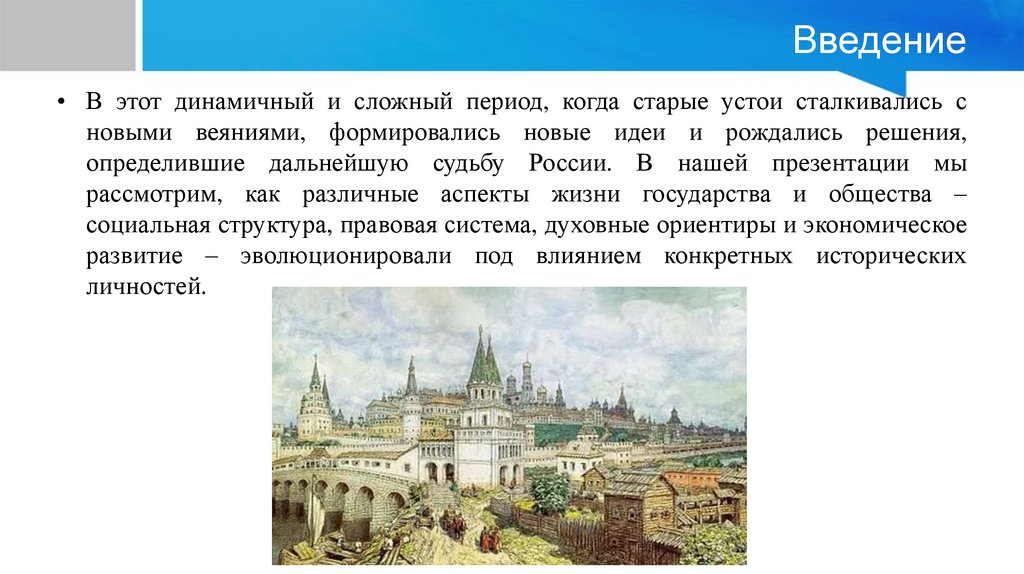 Введение

• В этот динамичный и сложный период, когда старые устои сталкивались с новыми веяниями, формировались новые идеи и рождались решения, определившие дальнейшую судьбу России. В нашей презентации мы рассмотрим, как различные аспекты жизни государства и общества – социальная структура, правовая система, духовные ориентиры и экономическое развитие – эволюционировали под влиянием конкретных исторических личностей.